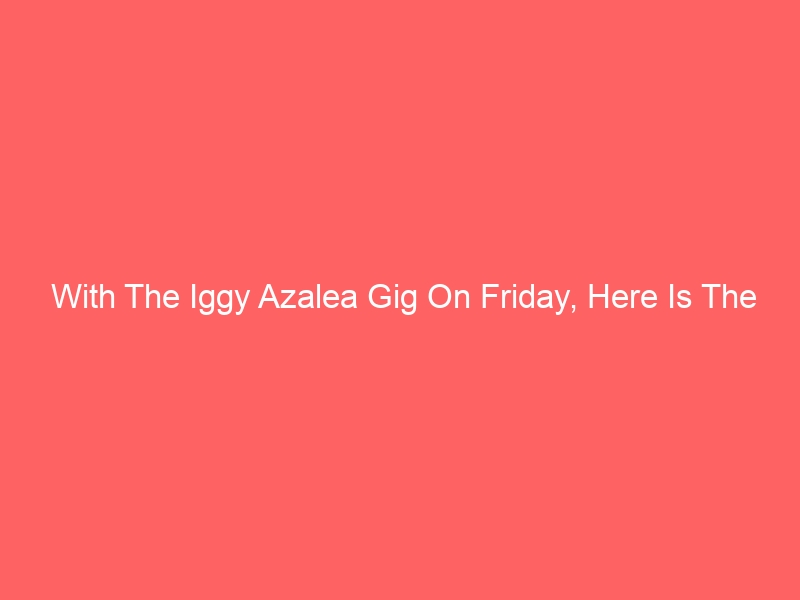 With The Iggy Azalea Gig On Friday, Here Is The